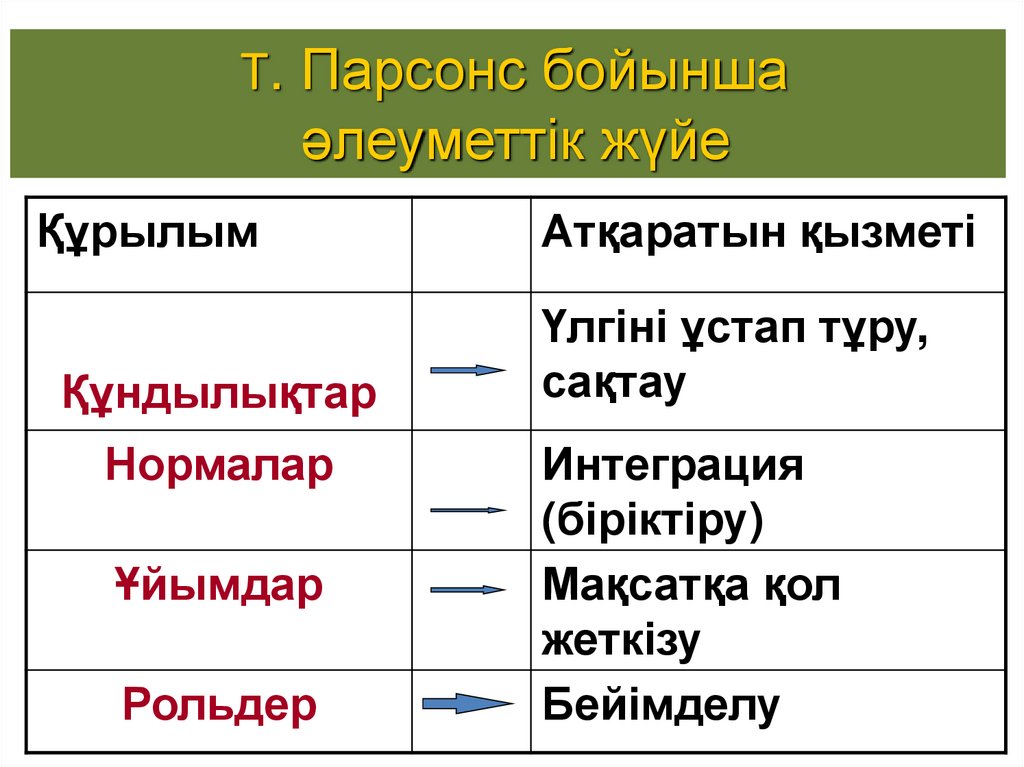 Т. Парсонс бойынша әлеуметтік жүйе

| Құрылым | | Атқаратын қызметі |
|---|---|---|
| Құндылықтар | | Үлгіні ұстап тұру, сақтау |
| Нормалар | | Интеграция (біріктіру) |
| Ұйымдар | | Мақсатқа қол жеткізу |
| Рольдер | | Бейімделу |